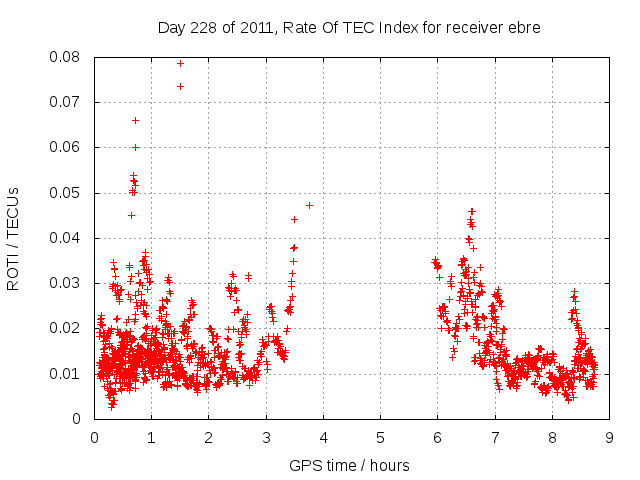 Day 228 of 2011, Rate Of TEC Index for receiver ebre

ROTI / TECUs

0.08
0.07
0.06
0.05
0.04
0.03
0.02
0.01
0

0 1 2 3 4 5 6 7 8 9

GPS time / hours